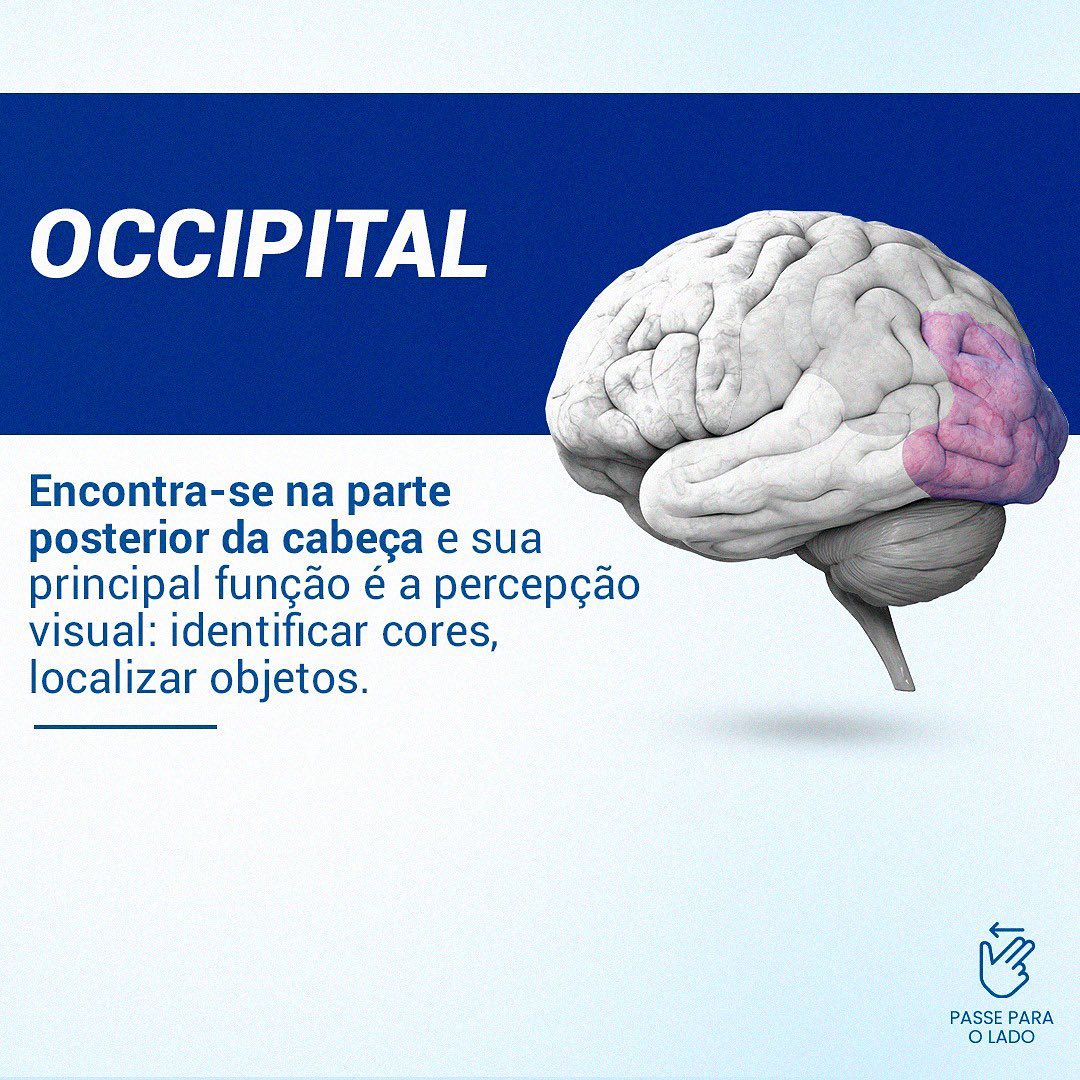 OCCIPITAL

Encontra-se na parte posterior da cabeça e sua principal função é a percepção visual: identificar cores, localizar objetos.

PASSE PARA O LADO